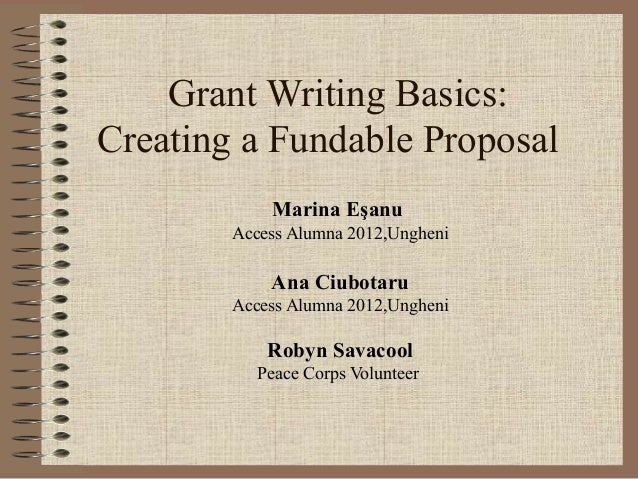 Grant Writing Basics: Creating a Fundable Proposal

Marina Eşanu
Access Alumna 2012,Ungheni

Ana Ciubotaru
Access Alumna 2012,Ungheni

Robyn Savacool
Peace Corps Volunteer